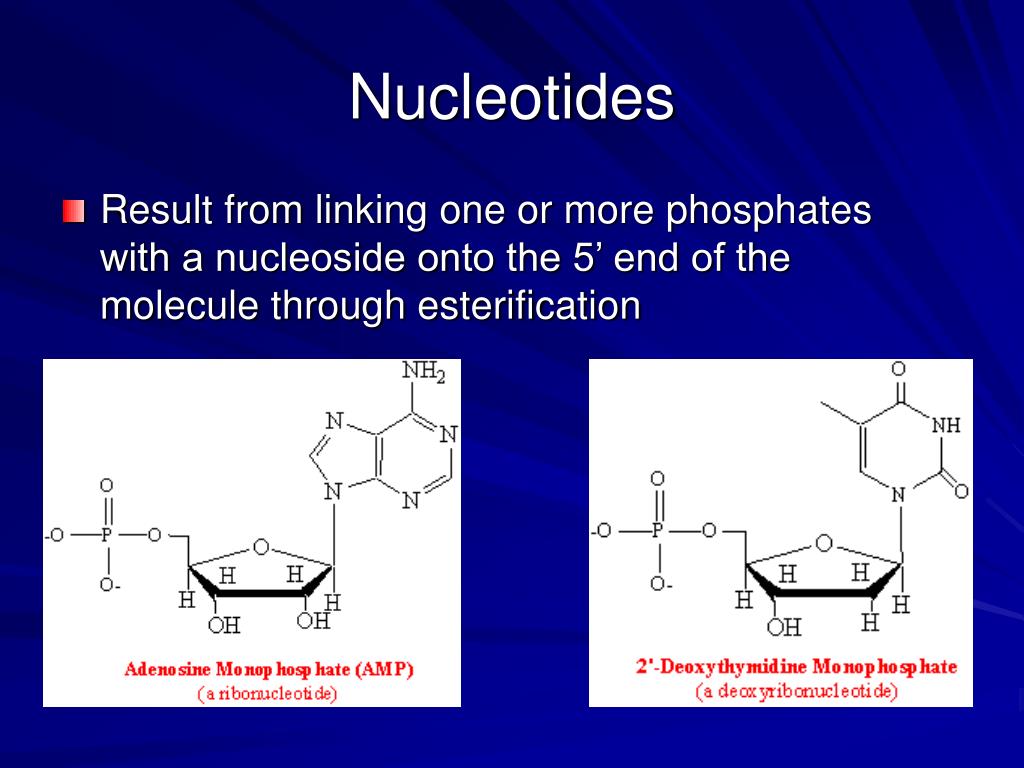 Nucleotides

Result from linking one or more phosphates with a nucleoside onto the 5’ end of the molecule through esterification

$NH_2$
N
N
N
N
O
-O
P
O
O-
O
H
H
H
H
OH
OH

Adenosine Monophosphate (AMP)
(a ribonucleotide)

O
NH
N
O
O
-O
P
O
O-
O
H
H
H
H
OH
H

2'-Deoxythymidine Monophosphate
(a deoxyribonucleotide)